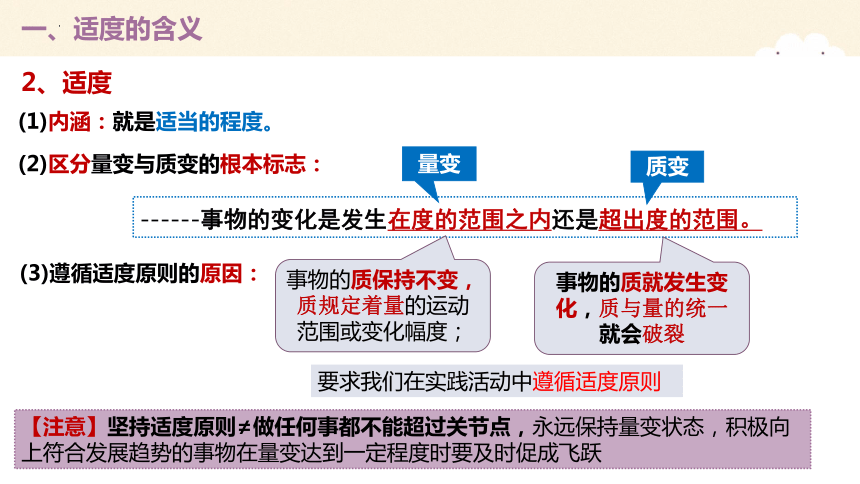 一、适度的含义

2、适度

(1)内涵：就是适当的程度。

(2)区分量变与质变的根本标志：

量变

质变

------事物的变化是发生在度的范围之内还是超出度的范围。

(3)遵循适度原则的原因：

事物的质保持不变，质规定着量的运动范围或变化幅度；

事物的质就发生变化，质与量的统一就会破裂

要求我们在实践活动中遵循适度原则

【注意】坚持适度原则≠做任何事都不能超过关节点，永远保持量变状态，积极向上符合发展趋势的事物在量变达到一定程度时要及时促成飞跃